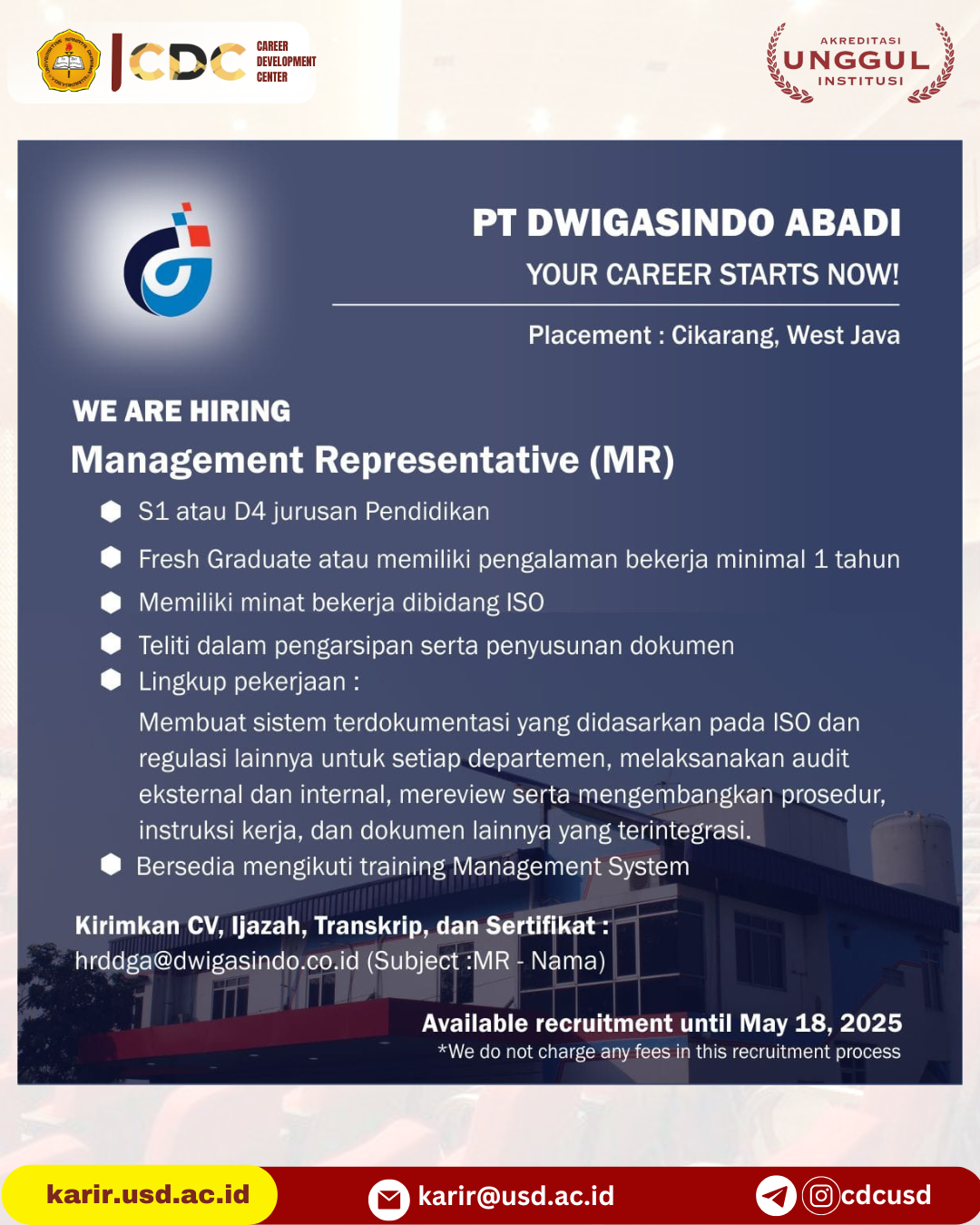 CDC CAREER DEVELOPMENT CENTER

AKREDITASI UNGGUL INSTITUSI

PT DWIGASINDO ABADI

YOUR CAREER STARTS NOW!

Placement : Cikarang, West Java

WE ARE HIRING

Management Representative (MR)

S1 atau D4 jurusan Pendidikan

Fresh Graduate atau memiliki pengalaman bekerja minimal 1 tahun

Memiliki minat bekerja dibidang ISO

Teliti dalam pengarsipan serta penyusunan dokumen

Lingkup pekerjaan :

Membuat sistem terdokumentasi yang didasarkan pada ISO dan regulasi lainnya untuk setiap departemen, melaksanakan audit eksternal dan internal, mereview serta mengembangkan prosedur, instruksi kerja, dan dokumen lainnya yang terintegrasi.

Bersedia mengikuti training Management System

Kirimkan CV, Ijazah, Transkrip, dan Sertifikat :
hrddga@dwigasindo.co.id (Subject :MR - Nama)

Available recruitment until May 18, 2025
*We do not charge any fees in this recruitment process

karir.usd.ac.id karir@usd.ac.id cdcusd